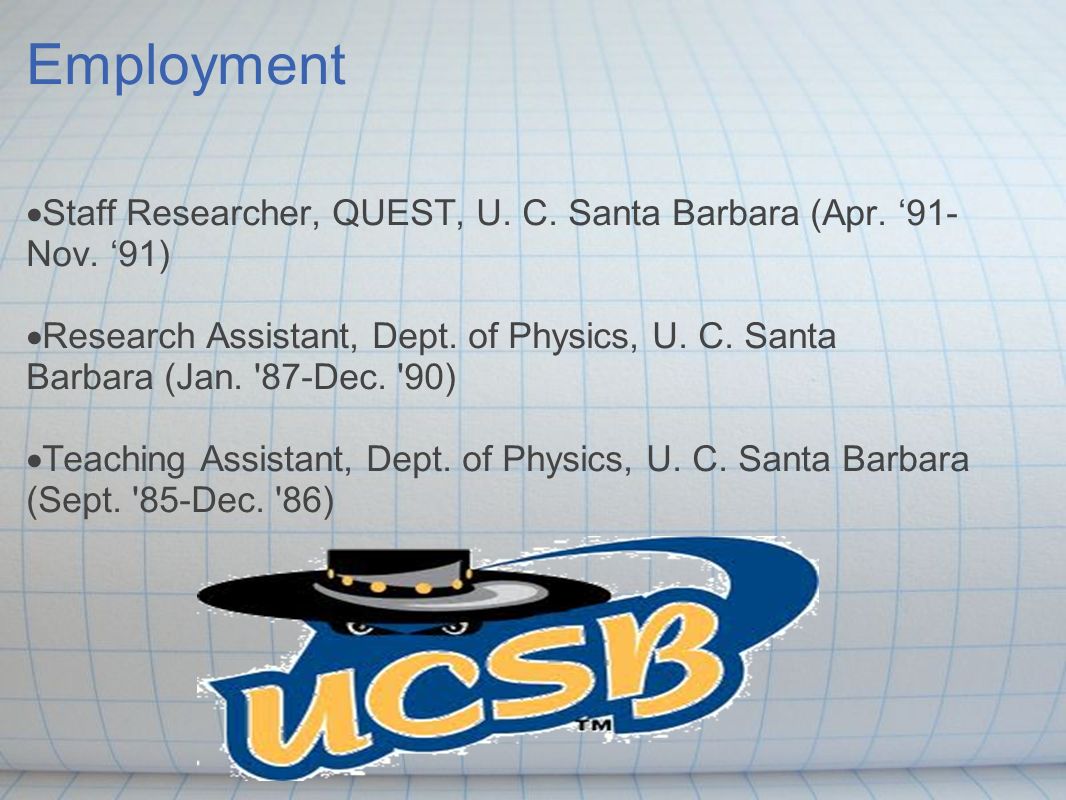 Employment

•Staff Researcher, QUEST, U. C. Santa Barbara (Apr. ‘91-Nov. ‘91)

•Research Assistant, Dept. of Physics, U. C. Santa Barbara (Jan. '87-Dec. '90)

•Teaching Assistant, Dept. of Physics, U. C. Santa Barbara (Sept. '85-Dec. '86)

UCSB TM